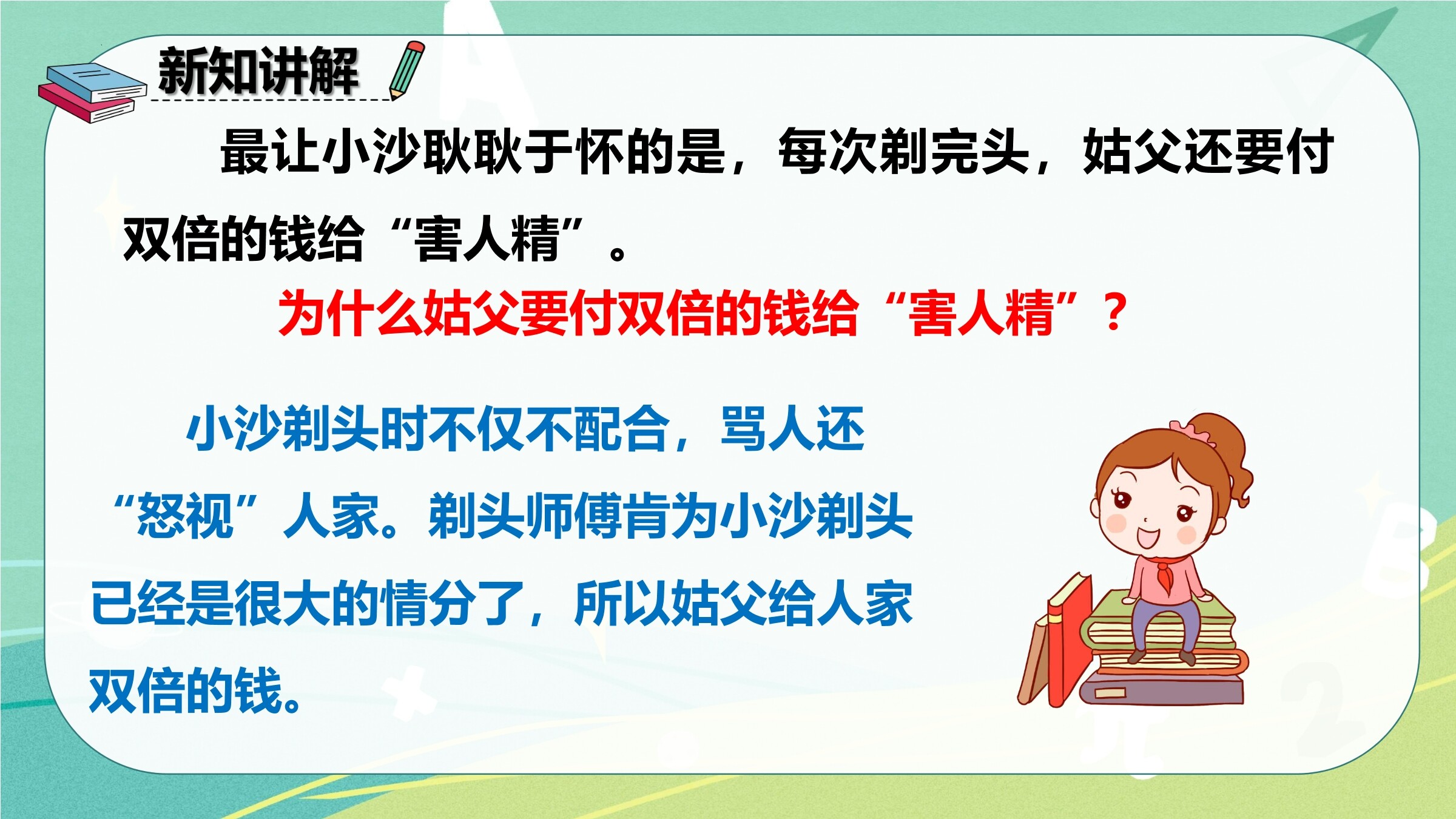 新知讲解

最让小沙耿耿于怀的是，每次剃完头，姑父还要付双倍的钱给“害人精”。

为什么姑父要付双倍的钱给“害人精”？

小沙剃头时不仅不配合，骂人还“怒视”人家。剃头师傅肯为小沙剃头已经是很大的情分了，所以姑父给人家双倍的钱。